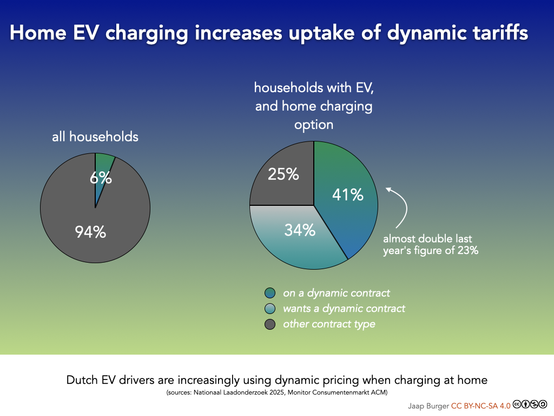 Home EV charging increases uptake of dynamic tariffs

all households

6%

94%

households with EV, and home charging option

25%

41%

34%

almost double last year's figure of 23%

on a dynamic contract
wants a dynamic contract
other contract type

Dutch EV drivers are increasingly using dynamic pricing when charging at home
(sources: Nationaal Laadonderzoek 2025, Monitor Consumentenmarkt ACM)

Jaap Burger CC BY-NC-SA 4.0